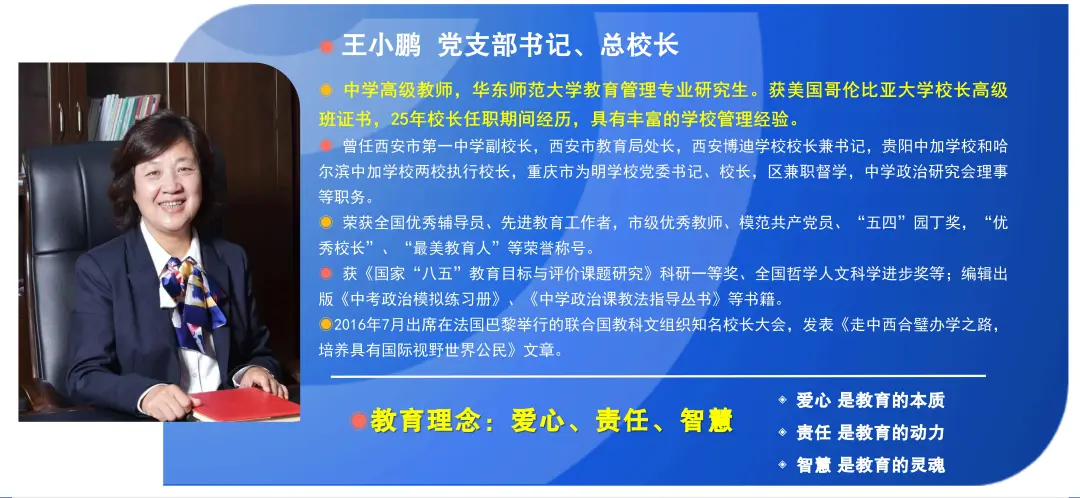 王小鹏 党支部书记、总校长

中学高级教师，华东师范大学教育管理专业研究生。获美国哥伦比亚大学校长高级班证书，25年校长任职期间经历，具有丰富的学校管理经验。

曾任西安市第一中学副校长，西安市教育局处长，西安博迪学校校长兼书记，贵阳中加学校和哈尔滨中加学校两校执行校长，重庆市为明学校党委书记、校长，区兼职督学，中学政治研究会理事等职务。

荣获全国优秀辅导员、先进教育工作者，市级优秀教师、模范共产党员、“五四”园丁奖，“优秀校长”、“最美教育人”等荣誉称号。

获《国家“八五”教育目标与评价课题研究》科研一等奖、全国哲学人文科学进步奖等；编辑出版《中考政治模拟练习册》、《中学政治课教法指导丛书》等书籍。

2016年7月出席在法国巴黎举行的联合国教科文组织知名校长大会，发表《走中西合璧办学之路，培养具有国际视野世界公民》文章。

教育理念：爱心、责任、智慧

爱心 是教育的本质
责任 是教育的动力
智慧 是教育的灵魂